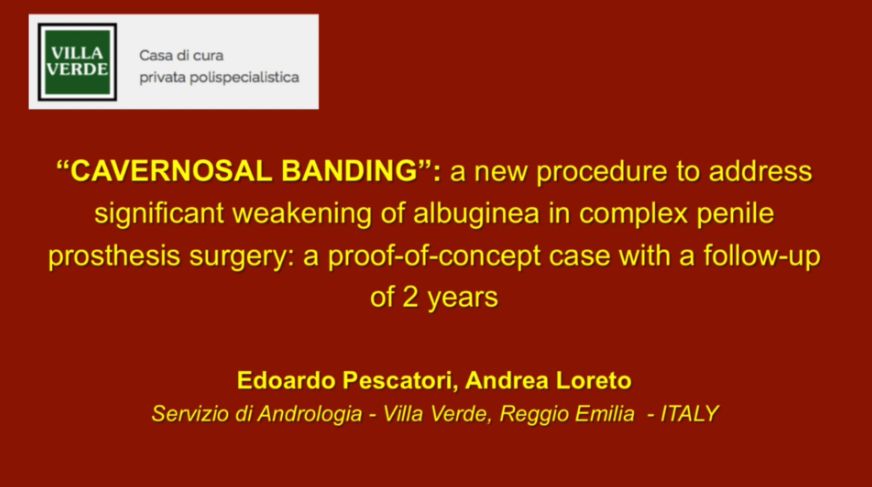 VILLA VERDE

Casa di cura
privata polispecialistica

“CAVERNOSAL BANDING”: a new procedure to address significant weakening of albuginea in complex penile prosthesis surgery: a proof-of-concept case with a follow-up of 2 years

Edoardo Pescatori, Andrea Loreto
Servizio di Andrologia - Villa Verde, Reggio Emilia - ITALY